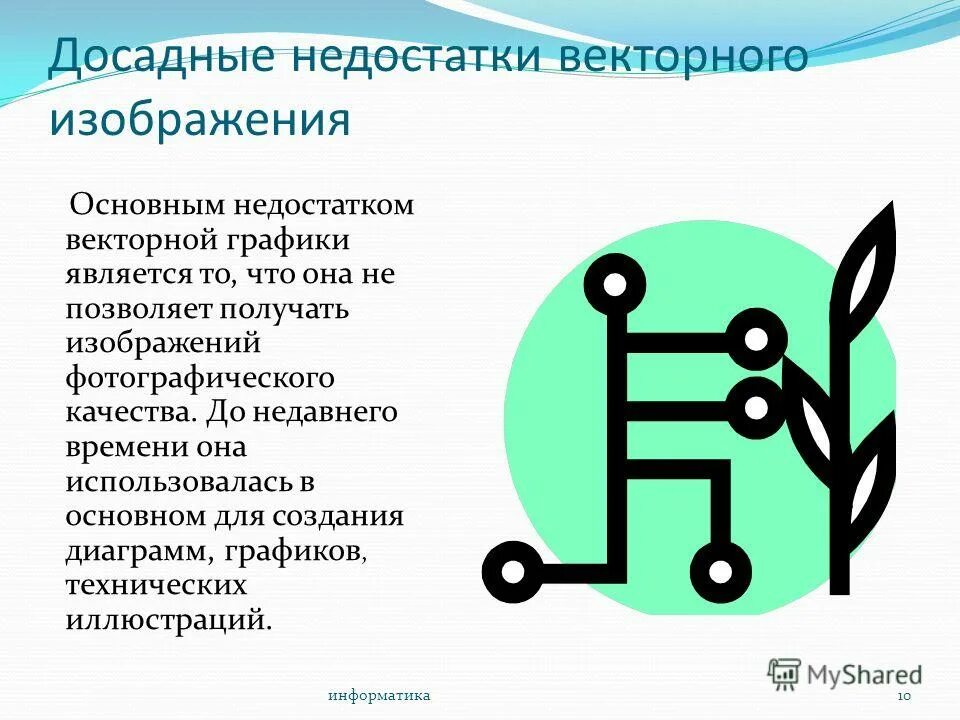 Досадные недостатки векторного изображения

Основным недостатком векторной графики является то, что она не позволяет получать изображений фотографического качества. До недавнего времени она использовалась в основном для создания диаграмм, графиков, технических иллюстраций.

MyShared

информатика

10